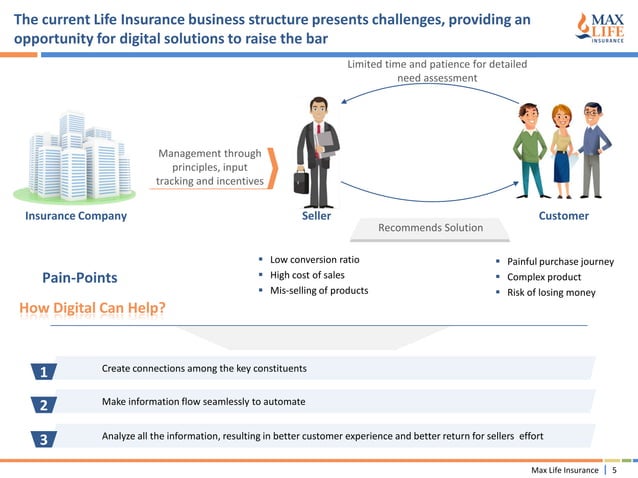 The current Life Insurance business structure presents challenges, providing an opportunity for digital solutions to raise the bar

MAX LIFE INSURANCE

Limited time and patience for detailed need assessment

Management through principles, input tracking and incentives

Insurance Company

Seller

Customer

Recommends Solution

Pain-Points

- Low conversion ratio
- High cost of sales
- Mis-selling of products

- Painful purchase journey
- Complex product
- Risk of losing money

How Digital Can Help?

1 Create connections among the key constituents

2 Make information flow seamlessly to automate

3 Analyze all the information, resulting in better customer experience and better return for sellers effort

Max Life Insurance | 5